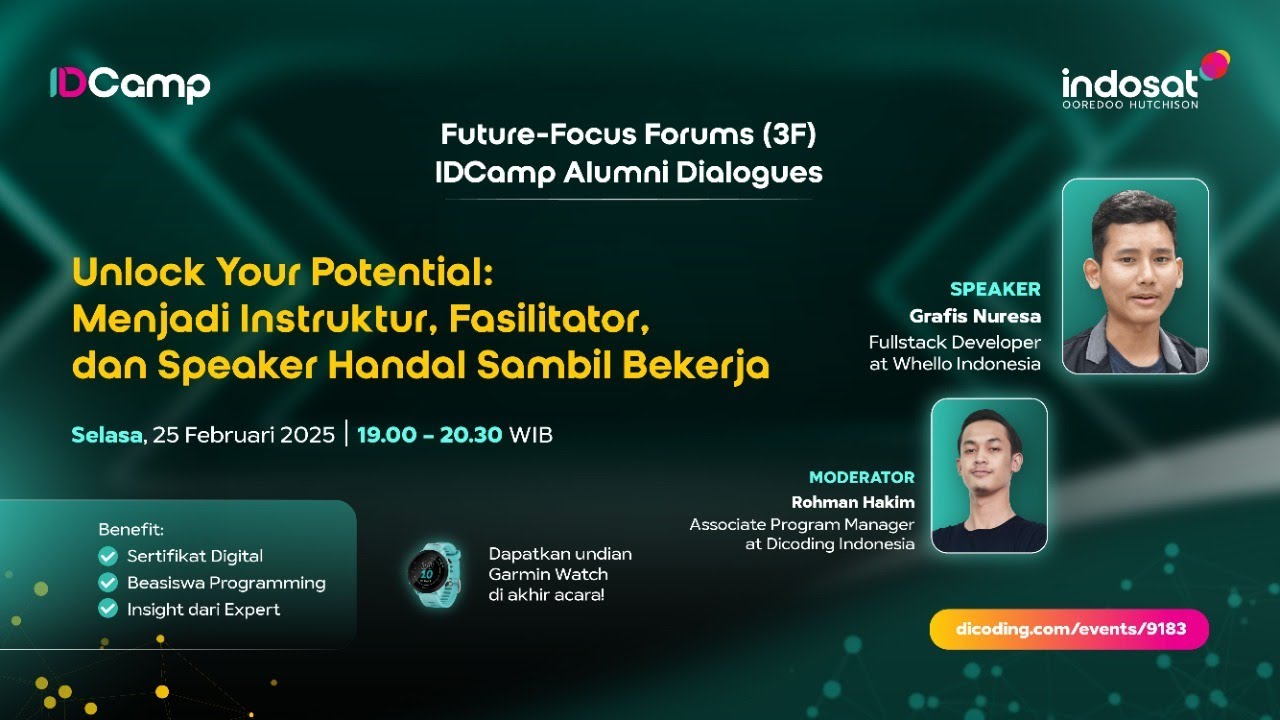 IDCamp

indosat
OOREDOO HUTCHISON

Future-Focus Forums (3F)
IDCamp Alumni Dialogues

Unlock Your Potential:
Menjadi Instruktur, Fasilitator, dan Speaker Handal Sambil Bekerja

Selasa, 25 Februari 2025 | 19.00 – 20.30 WIB

SPEAKER
Grafis Nuresa
Fullstack Developer at Whello Indonesia

MODERATOR
Rohman Hakim
Associate Program Manager at Dicoding Indonesia

Benefit:
Sertifikat Digital
Beasiswa Programming
Insight dari Expert

10

Dapatkan undian Garmin Watch di akhir acara!

dicoding.com/events/9183